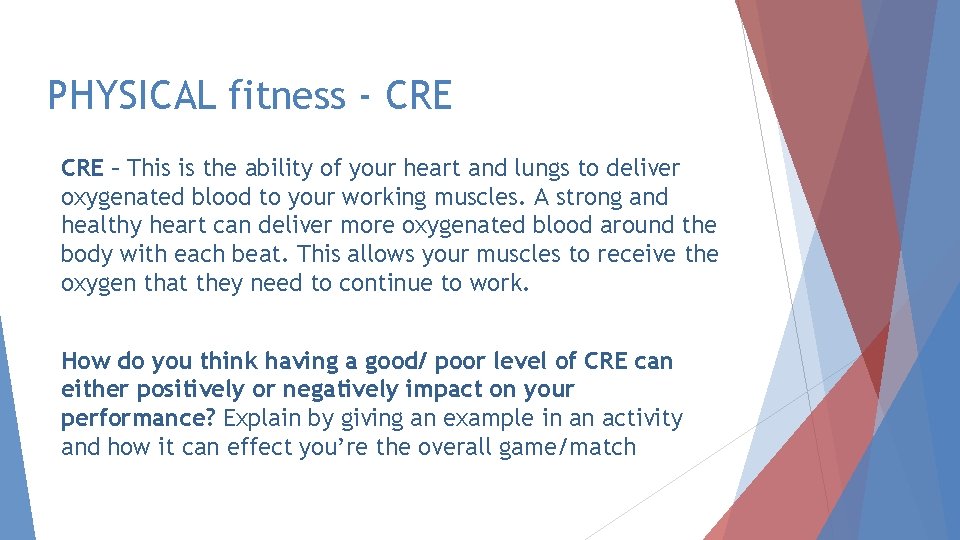 PHYSICAL fitness - CRE

CRE – This is the ability of your heart and lungs to deliver oxygenated blood to your working muscles. A strong and healthy heart can deliver more oxygenated blood around the body with each beat. This allows your muscles to receive the oxygen that they need to continue to work.

How do you think having a good/ poor level of CRE can either positively or negatively impact on your performance? Explain by giving an example in an activity and how it can effect you're the overall game/match